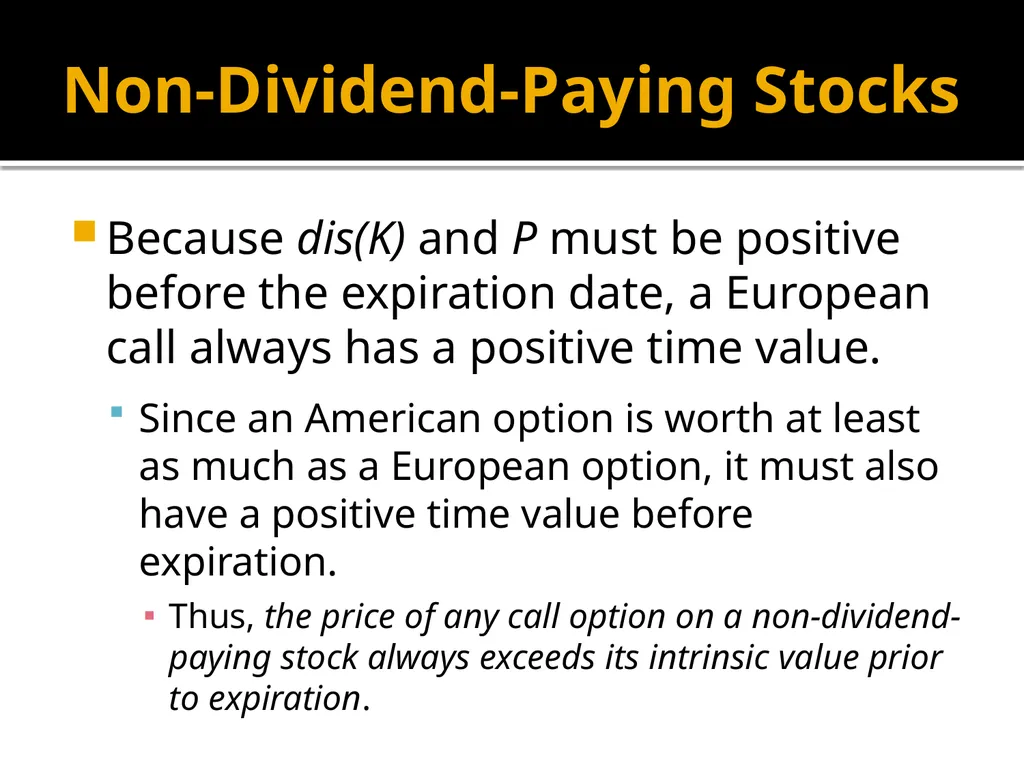 Non-Dividend-Paying Stocks

Because dis(K) and P must be positive before the expiration date, a European call always has a positive time value.

Since an American option is worth at least as much as a European option, it must also have a positive time value before expiration.

Thus, the price of any call option on a non-dividend-paying stock always exceeds its intrinsic value prior to expiration.